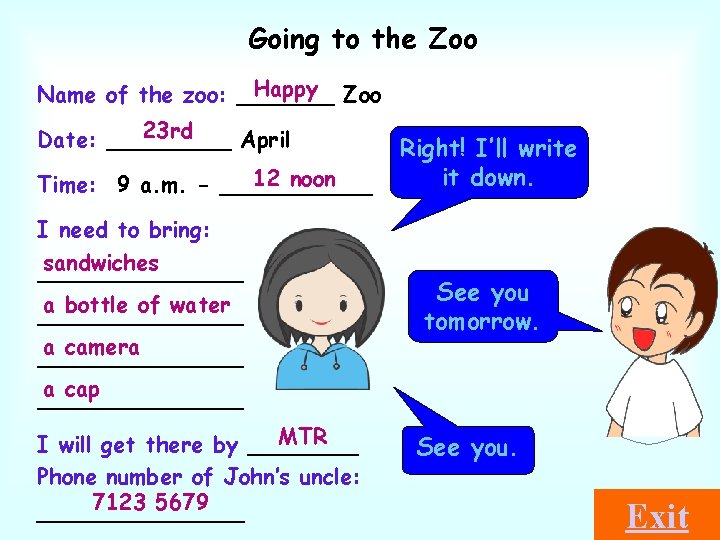 Going to the Zoo

Name of the zoo: Happy Zoo

Date: 23rd April

Time: 9 a.m. - 12 noon

I need to bring:
sandwiches
a bottle of water
a camera
a cap

I will get there by MTR

Phone number of John's uncle:
7123 5679

Right! I'll write it down.

See you tomorrow.

See you.

Exit